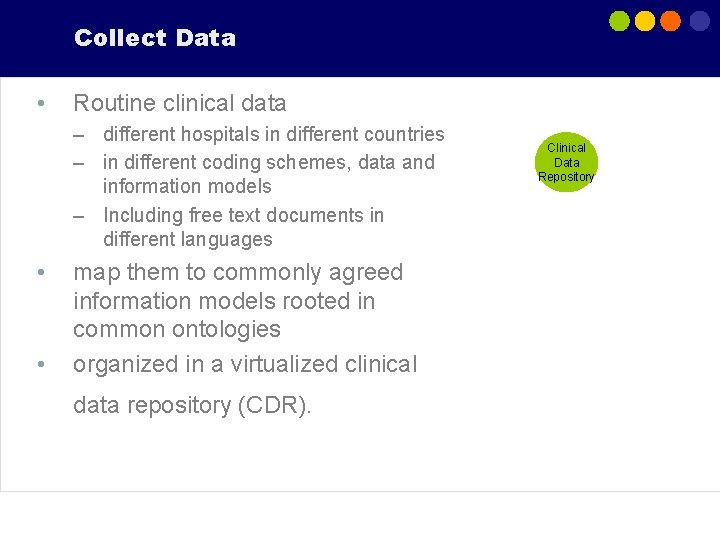 Collect Data

• Routine clinical data
– different hospitals in different countries
– in different coding schemes, data and information models
– Including free text documents in different languages
• map them to commonly agreed information models rooted in common ontologies
• organized in a virtualized clinical

data repository (CDR).

Clinical Data Repository